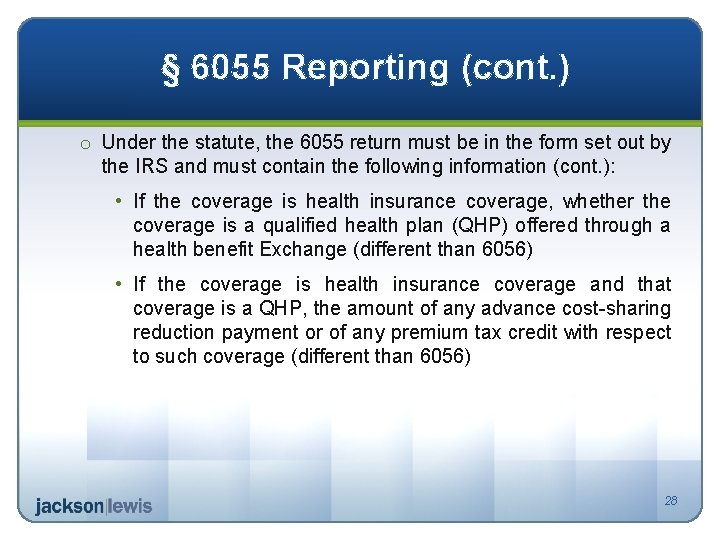 § 6055 Reporting (cont.)

o Under the statute, the 6055 return must be in the form set out by the IRS and must contain the following information (cont.):

• If the coverage is health insurance coverage, whether the coverage is a qualified health plan (QHP) offered through a health benefit Exchange (different than 6056)

• If the coverage is health insurance coverage and that coverage is a QHP, the amount of any advance cost-sharing reduction payment or of any premium tax credit with respect to such coverage (different than 6056)

jackson|lewis

28